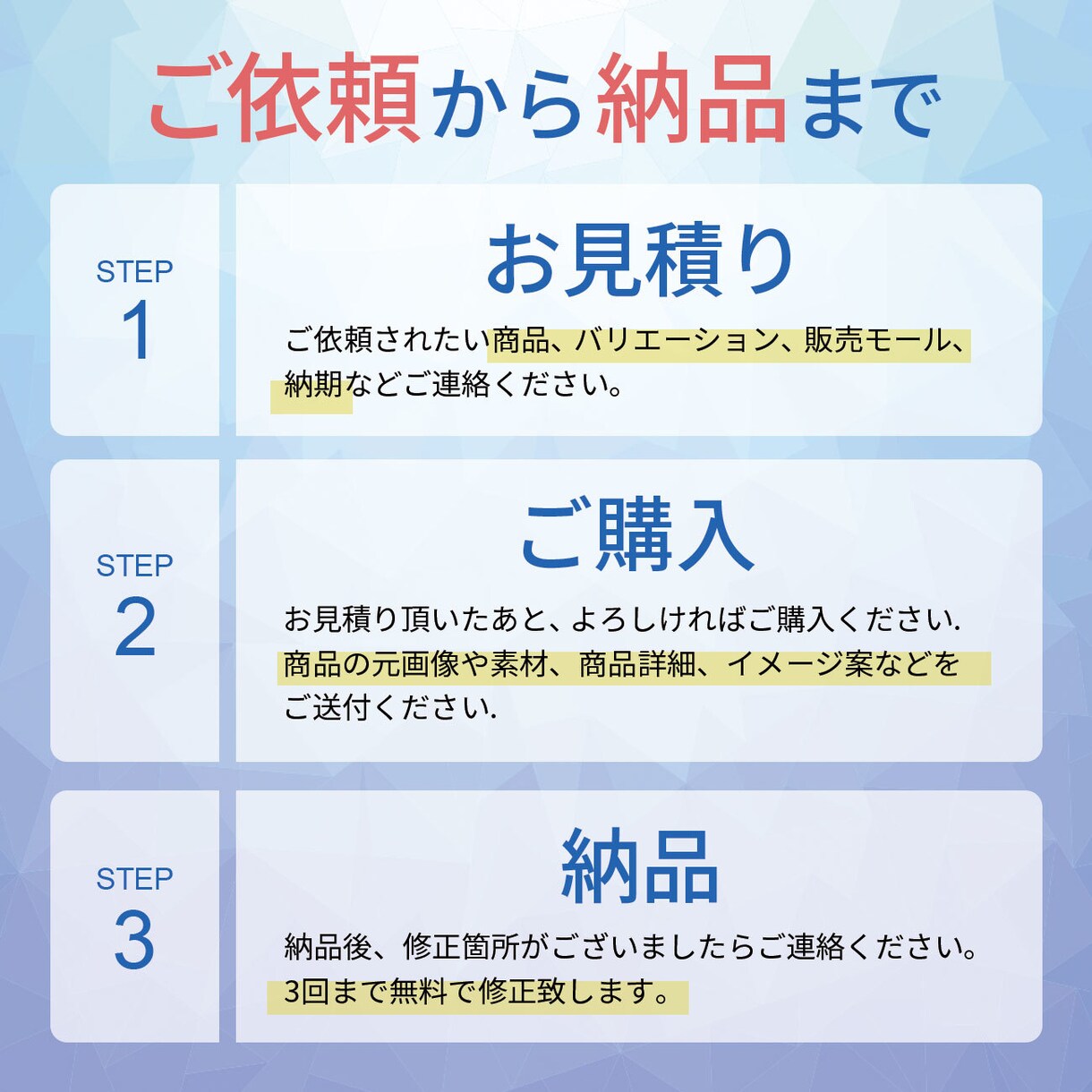 ご依頼から納品まで

STEP
1

お見積り

ご依頼されたい商品、バリエーション、販売モール、納期などご連絡ください。

STEP
2

ご購入

お見積り頂いたあと、よろしければご購入ください.商品の元画像や素材、商品詳細、イメージ案などをご送付ください.

STEP
3

納品

納品後、修正箇所がございましたらご連絡ください。3回まで無料で修正致します。